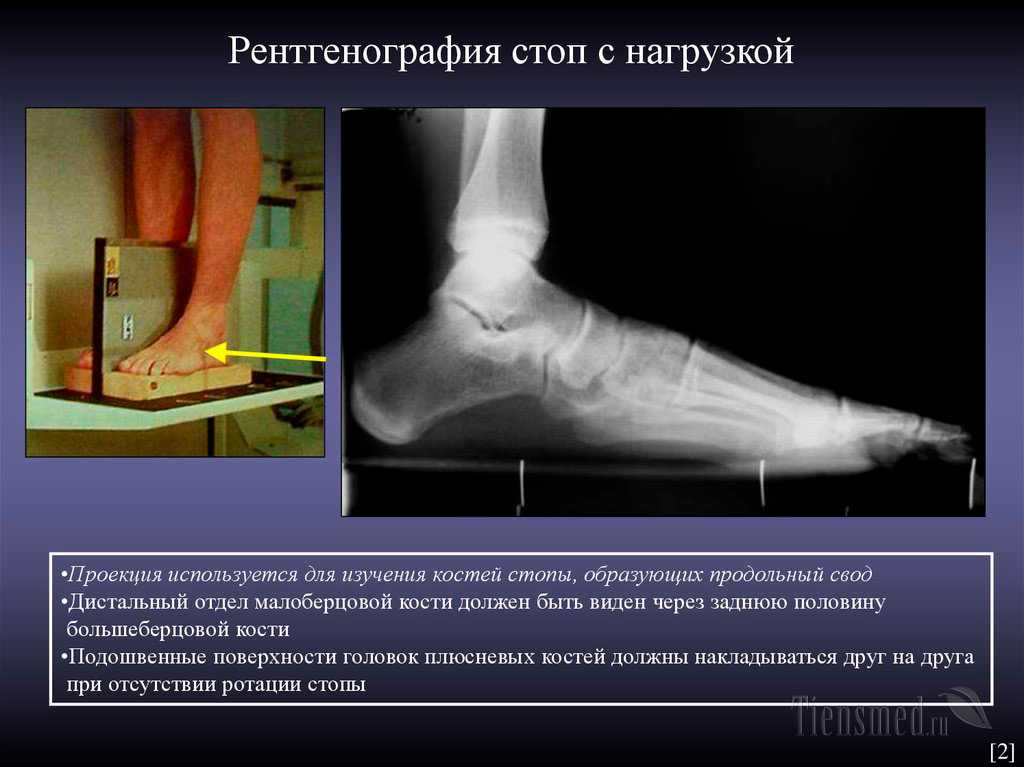 Рентгенография стоп с нагрузкой

•Проекция используется для изучения костей стопы, образующих продольный свод
•Дистальный отдел малоберцовой кости должен быть виден через заднюю половину большеберцовой кости
•Подошвенные поверхности головок плюсневых костей должны накладываться друг на друга при отсутствии ротации стопы

Tiensmed.ru

[2]